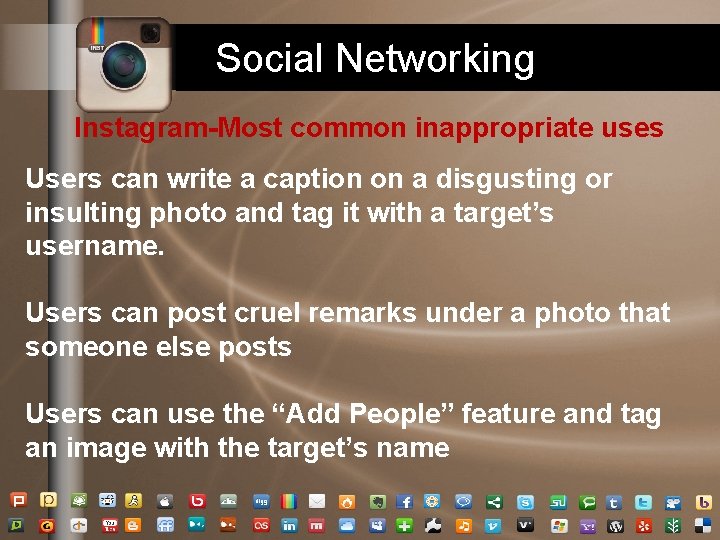 Social Networking

Instagram-Most common inappropriate uses

Users can write a caption on a disgusting or insulting photo and tag it with a target’s username.

Users can post cruel remarks under a photo that someone else posts

Users can use the “Add People” feature and tag an image with the target’s name